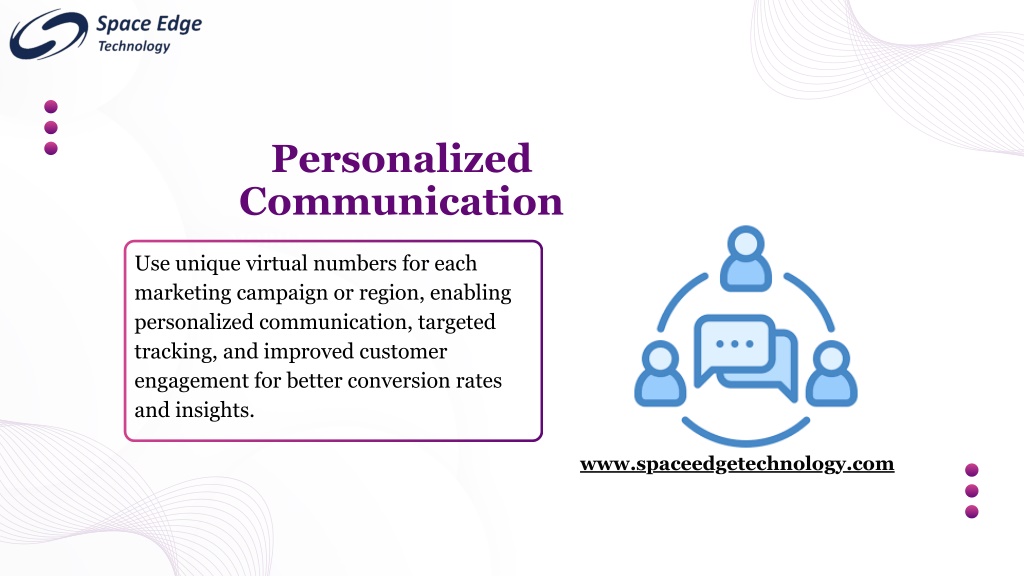 Space Edge
Technology

Personalized Communication

Use unique virtual numbers for each marketing campaign or region, enabling personalized communication, targeted tracking, and improved customer engagement for better conversion rates and insights.

www.spaceedgetechnology.com